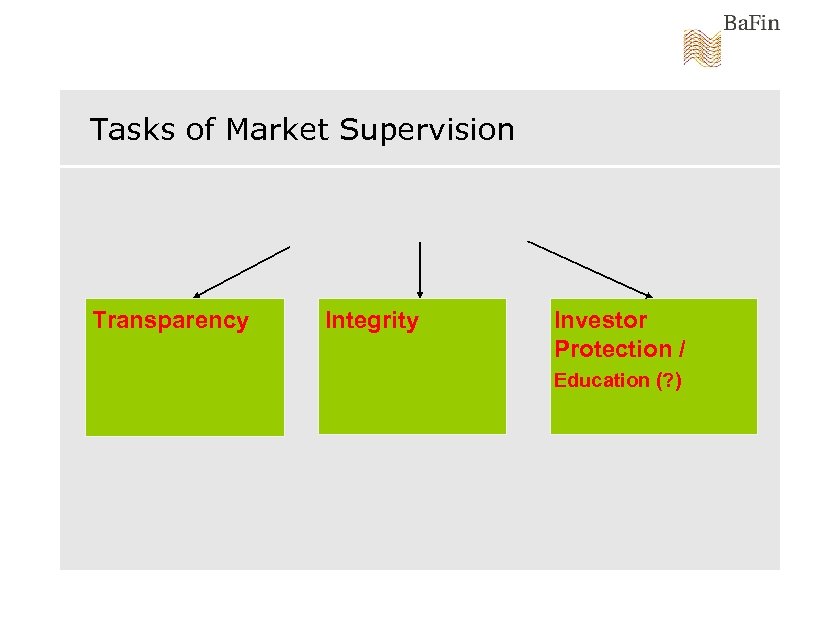 BaFin

Tasks of Market Supervision

Transparency

Integrity

Investor Protection / Education (?)